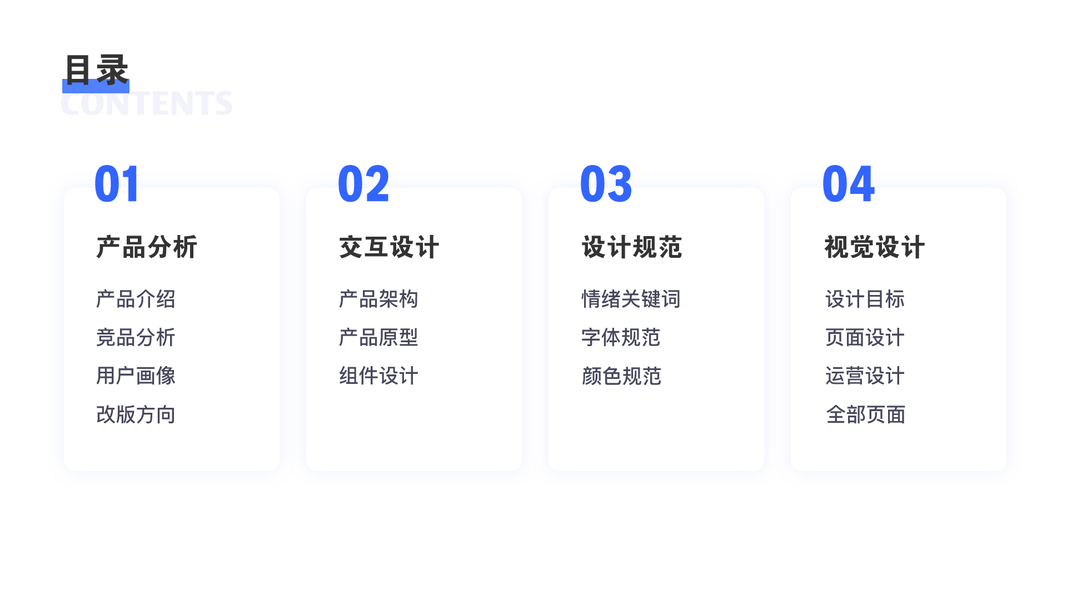 目录
CONTENTS

01
产品分析
产品介绍
竞品分析
用户画像
改版方向

02
交互设计
产品架构
产品原型
组件设计

03
设计规范
情绪关键词
字体规范
颜色规范

04
视觉设计
设计目标
页面设计
运营设计
全部页面